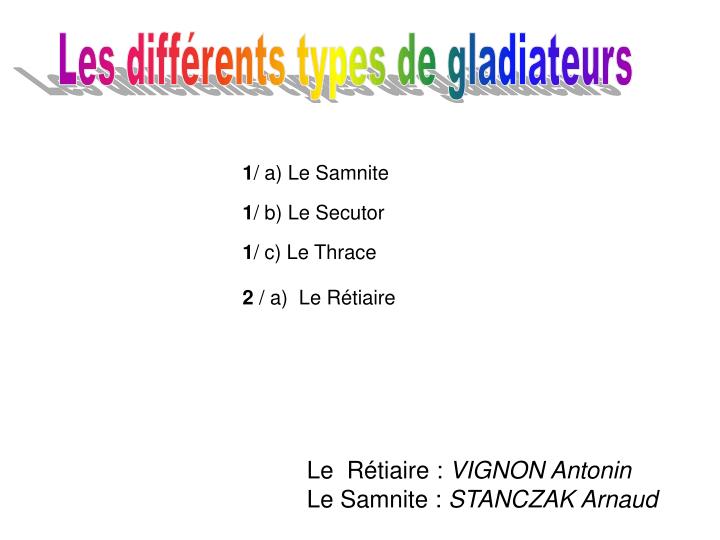 Les différents types de gladiateurs

1/ a) Le Samnite

1/ b) Le Secutor

1/ c) Le Thrace

2 / a) Le Rétiaire

Le Rétiaire : VIGNON Antonin
Le Samnite : STANCZAK Arnaud